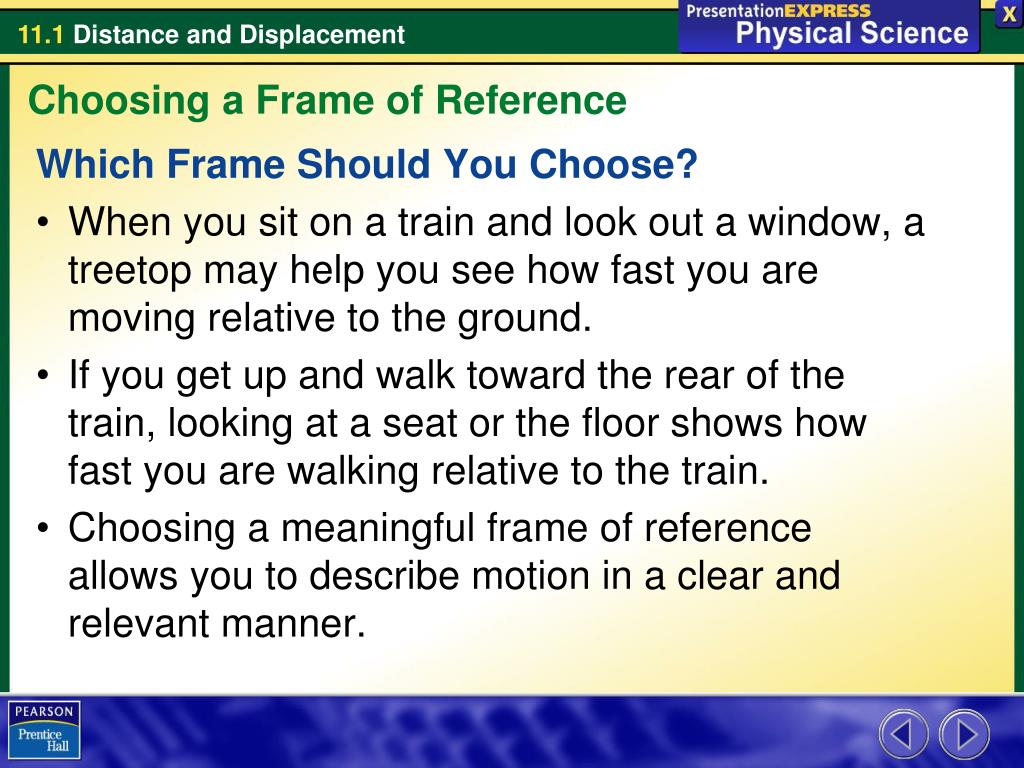 11.1 Distance and Displacement

PresentationEXPRESS
Physical Science

X

Choosing a Frame of Reference

Which Frame Should You Choose?

• When you sit on a train and look out a window, a treetop may help you see how fast you are moving relative to the ground.

• If you get up and walk toward the rear of the train, looking at a seat or the floor shows how fast you are walking relative to the train.

• Choosing a meaningful frame of reference allows you to describe motion in a clear and relevant manner.

PEARSON
Prentice Hall